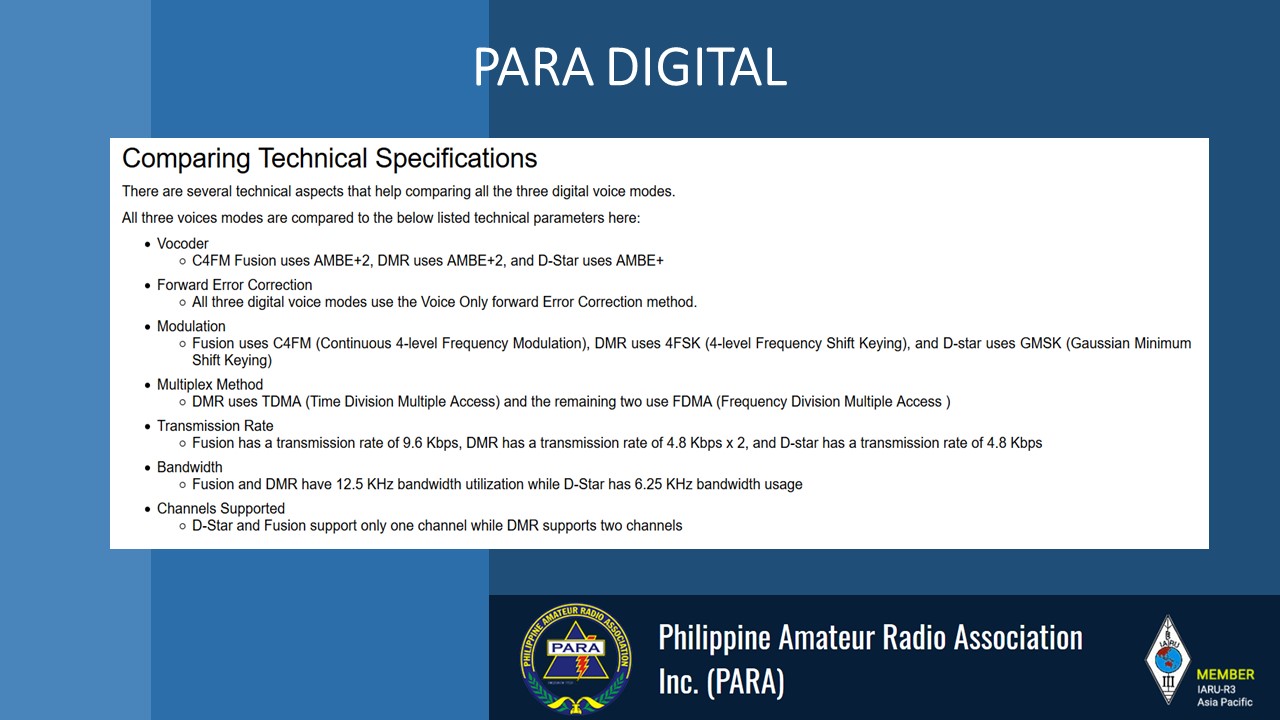 PARA DIGITAL

Comparing Technical Specifications

There are several technical aspects that help comparing all the three digital voice modes.

All three voices modes are compared to the below listed technical parameters here:

- Vocoder
  - C4FM Fusion uses AMBE+2, DMR uses AMBE+2, and D-Star uses AMBE+
- Forward Error Correction
  - All three digital voice modes use the Voice Only forward Error Correction method.
- Modulation
  - Fusion uses C4FM (Continuous 4-level Frequency Modulation), DMR uses 4FSK (4-level Frequency Shift Keying), and D-star uses GMSK (Gaussian Minimum Shift Keying)
- Multiplex Method
  - DMR uses TDMA (Time Division Multiple Access) and the remaining two use FDMA (Frequency Division Multiple Access )
- Transmission Rate
  - Fusion has a transmission rate of 9.6 Kbps, DMR has a transmission rate of 4.8 Kbps x 2, and D-star has a transmission rate of 4.8 Kbps
- Bandwidth
  - Fusion and DMR have 12.5 KHz bandwidth utilization while D-Star has 6.25 KHz bandwidth usage
- Channels Supported
  - D-Star and Fusion support only one channel while DMR supports two channels

PHILIPPINE AMATEUR RADIO ASSOCIATION
PARA

Philippine Amateur Radio Association Inc. (PARA)

IARU
MEMBER
IARU-R3
Asia Pacific